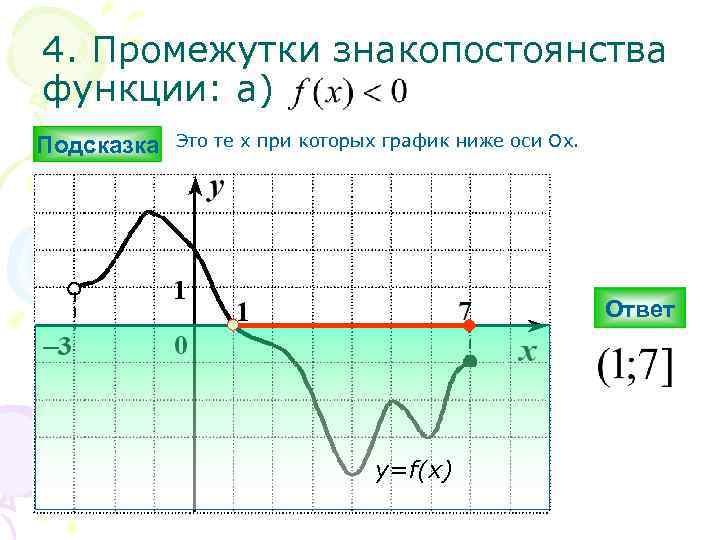 4. Промежутки знакопостоянства функции: а) $f(x)<0$

Подсказка

Это те х при которых график ниже оси Ох.

$y$

1

1

7

–3

0

$x$

$y=f(x)$

Ответ

$(1;7]$